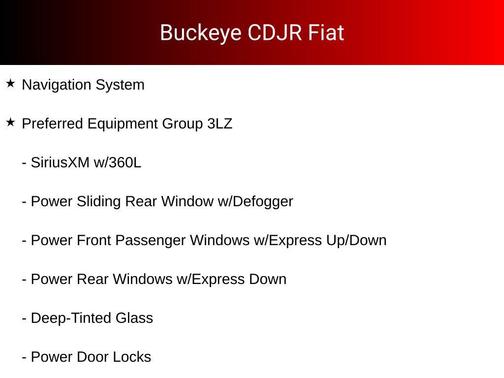 Buckeye CDJR Fiat

★ Navigation System

★ Preferred Equipment Group 3LZ

- SiriusXM w/360L

- Power Sliding Rear Window w/Defogger

- Power Front Passenger Windows w/Express Up/Down

- Power Rear Windows w/Express Down

- Deep-Tinted Glass

- Power Door Locks